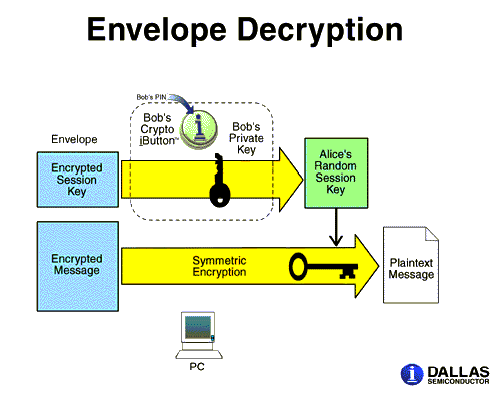 Envelope Decryption

Bob's PIN

Bob's Crypto iButton™

Bob's Private Key

Envelope

Encrypted Session Key

Alice's Random Session Key

Encrypted Message

Symmetric Encryption

Plaintext Message

PC

DALLAS SEMICONDUCTOR